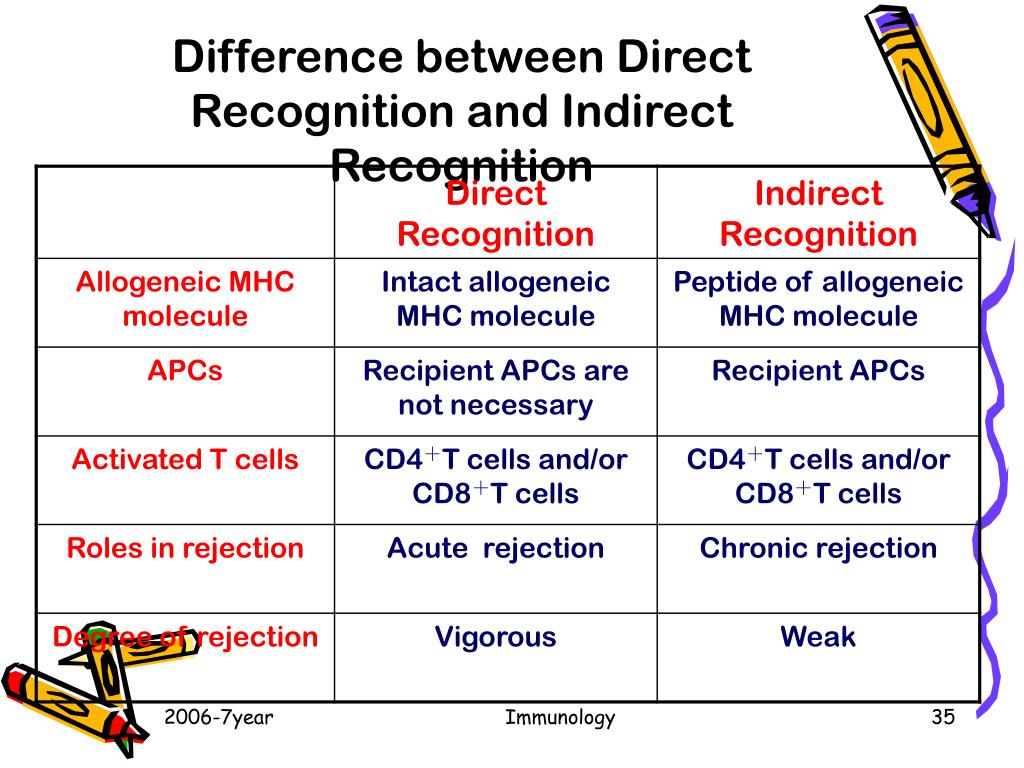 Difference between Direct Recognition and Indirect Recognition

| | Direct Recognition | Indirect Recognition |
|---|---|---|
| Allogeneic MHC molecule | Intact allogeneic MHC molecule | Peptide of allogeneic MHC molecule |
| APCs | Recipient APCs are not necessary | Recipient APCs |
| Activated T cells | CD4$^+$T cells and/or CD8$^+$T cells | CD4$^+$T cells and/or CD8$^+$T cells |
| Roles in rejection | Acute rejection | Chronic rejection |
| Degree of rejection | Vigorous | Weak |

2006-7year Immunology 35